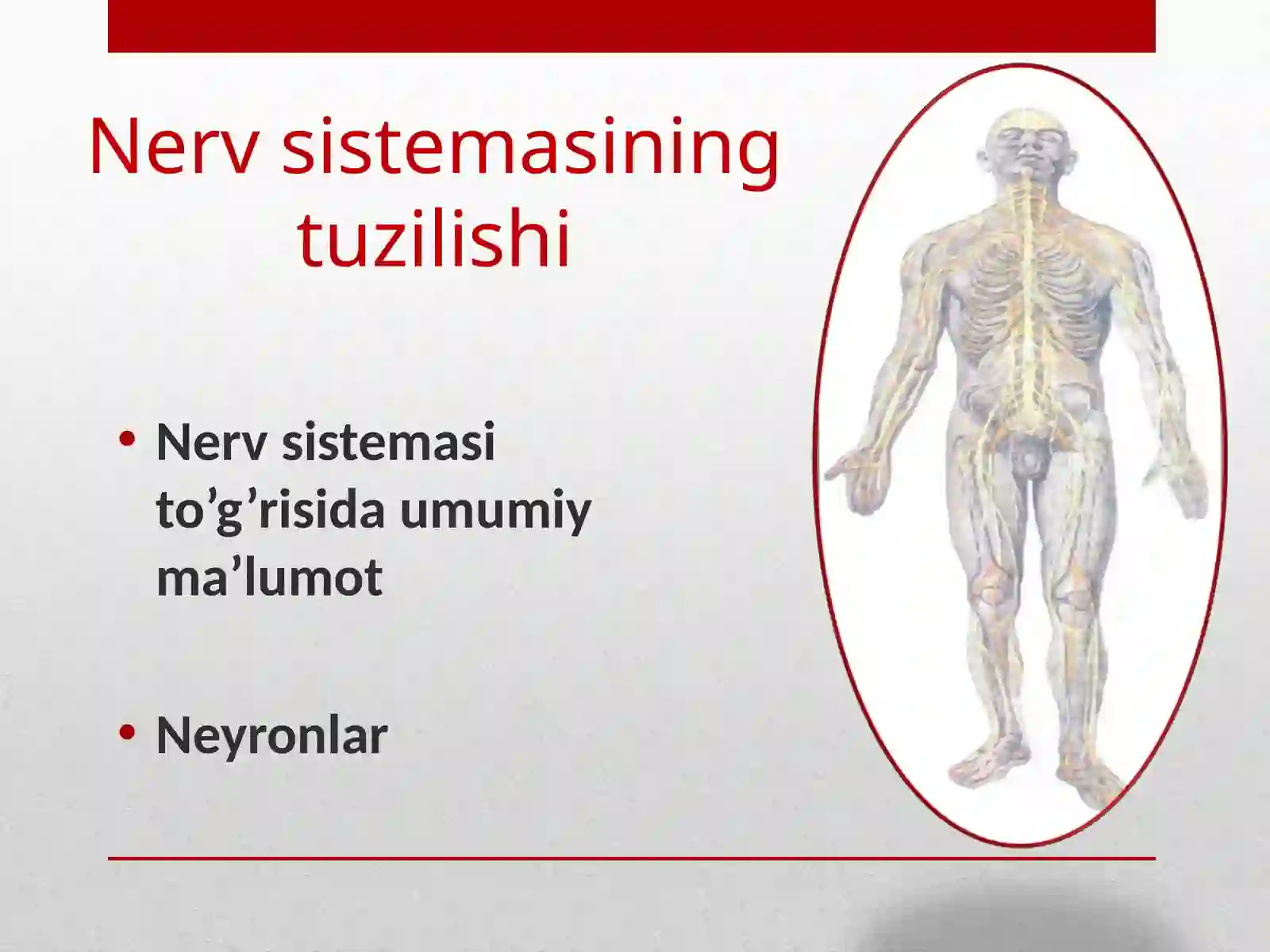 Nerv sistemasining tuzilishi

• Nerv sistemasi to’g’risida umumiy ma’lumot

• Neyronlar